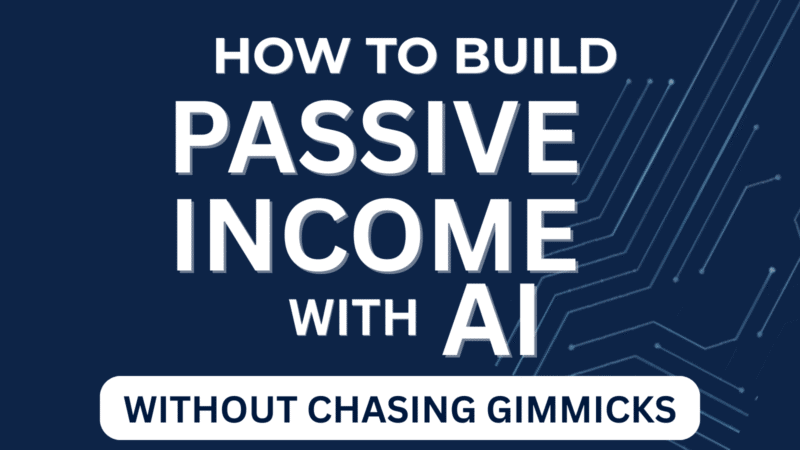 HOW TO BUILD
PASSIVE
INCOME
WITH AI

WITHOUT CHASING GIMMICKS